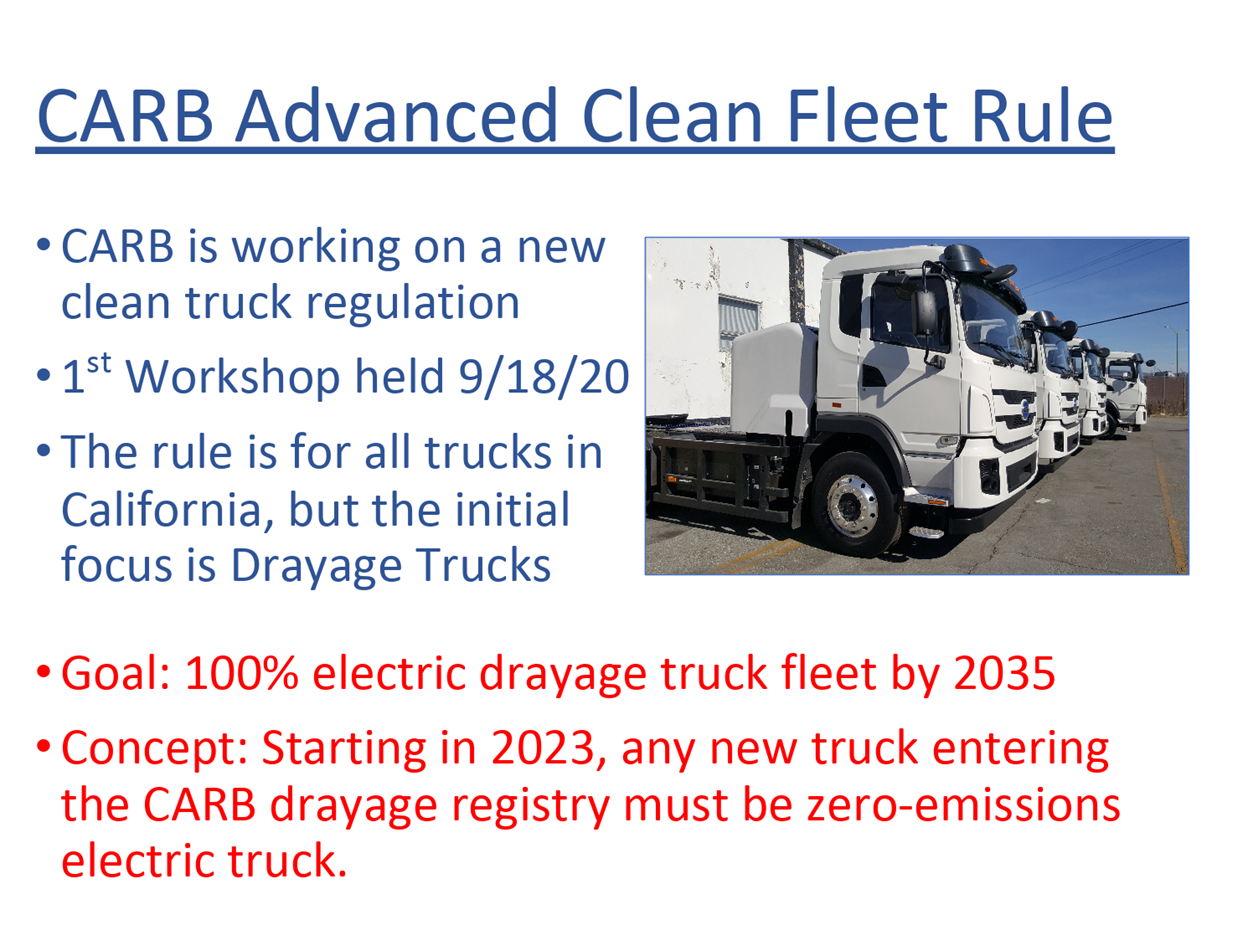 CARB Advanced Clean Fleet Rule

• CARB is working on a new clean truck regulation

• 1$^{st}$ Workshop held 9/18/20

• The rule is for all trucks in California, but the initial focus is Drayage Trucks

• Goal: 100% electric drayage truck fleet by 2035

• Concept: Starting in 2023, any new truck entering the CARB drayage registry must be zero-emissions electric truck.